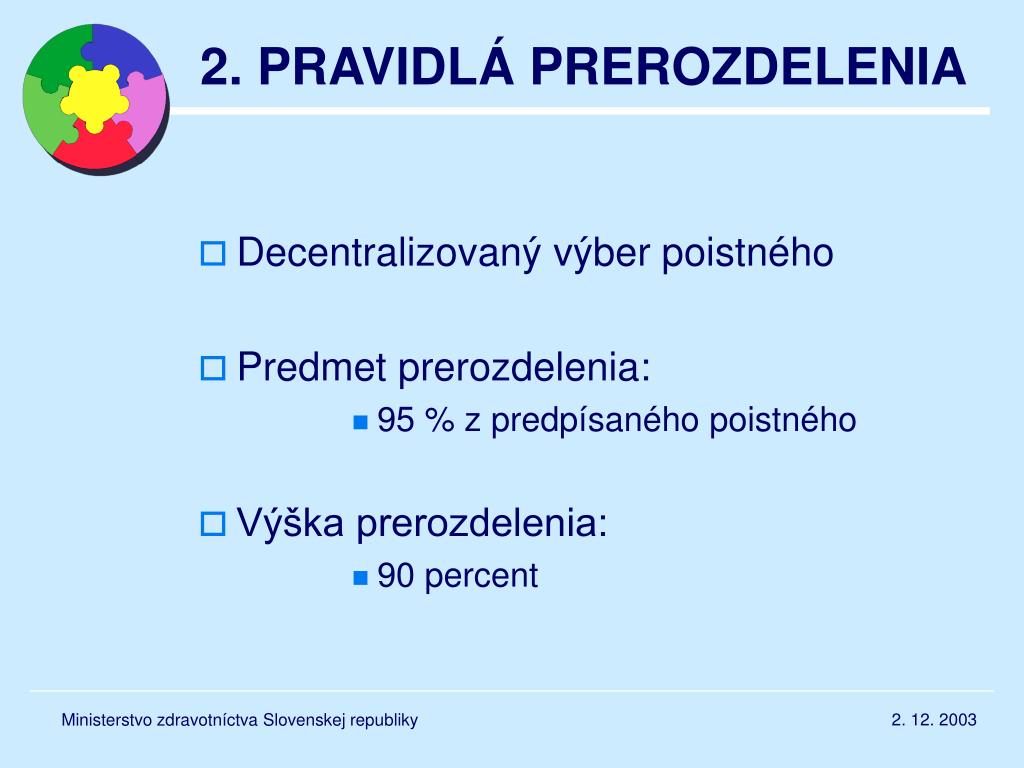 2. PRAVIDLÁ PREROZDELENIA

Decentralizovaný výber poistného

Predmet prerozdelenia:

95 % z predpísaného poistného

Výška prerozdelenia:

90 percent

Ministerstvo zdravotníctva Slovenskej republiky

2. 12. 2003